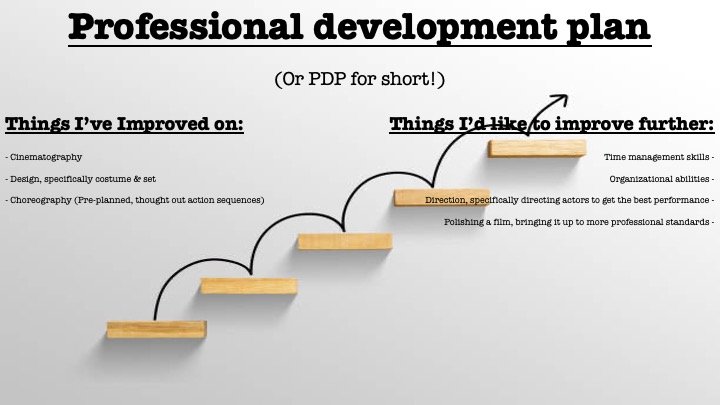 Professional development plan

(Or PDP for short!)

Things I've Improved on:

- Cinematography

- Design, specifically costume & set

- Choreography (Pre-planned, thought out action sequences)

Things I'd like to improve further:

Time management skills -

Organizational abilities -

Direction, specifically directing actors to get the best performance -

Polishing a film, bringing it up to more professional standards -